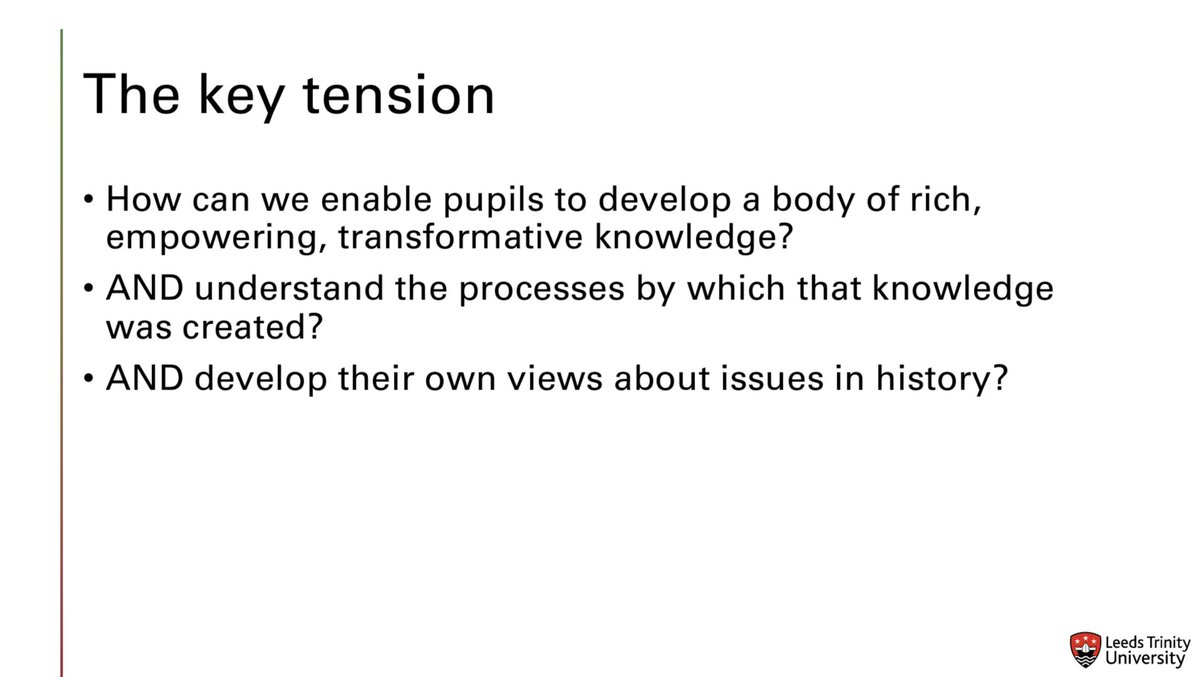 The key tension

• How can we enable pupils to develop a body of rich, empowering, transformative knowledge?
• AND understand the processes by which that knowledge was created?
• AND develop their own views about issues in history?

Leeds Trinity University